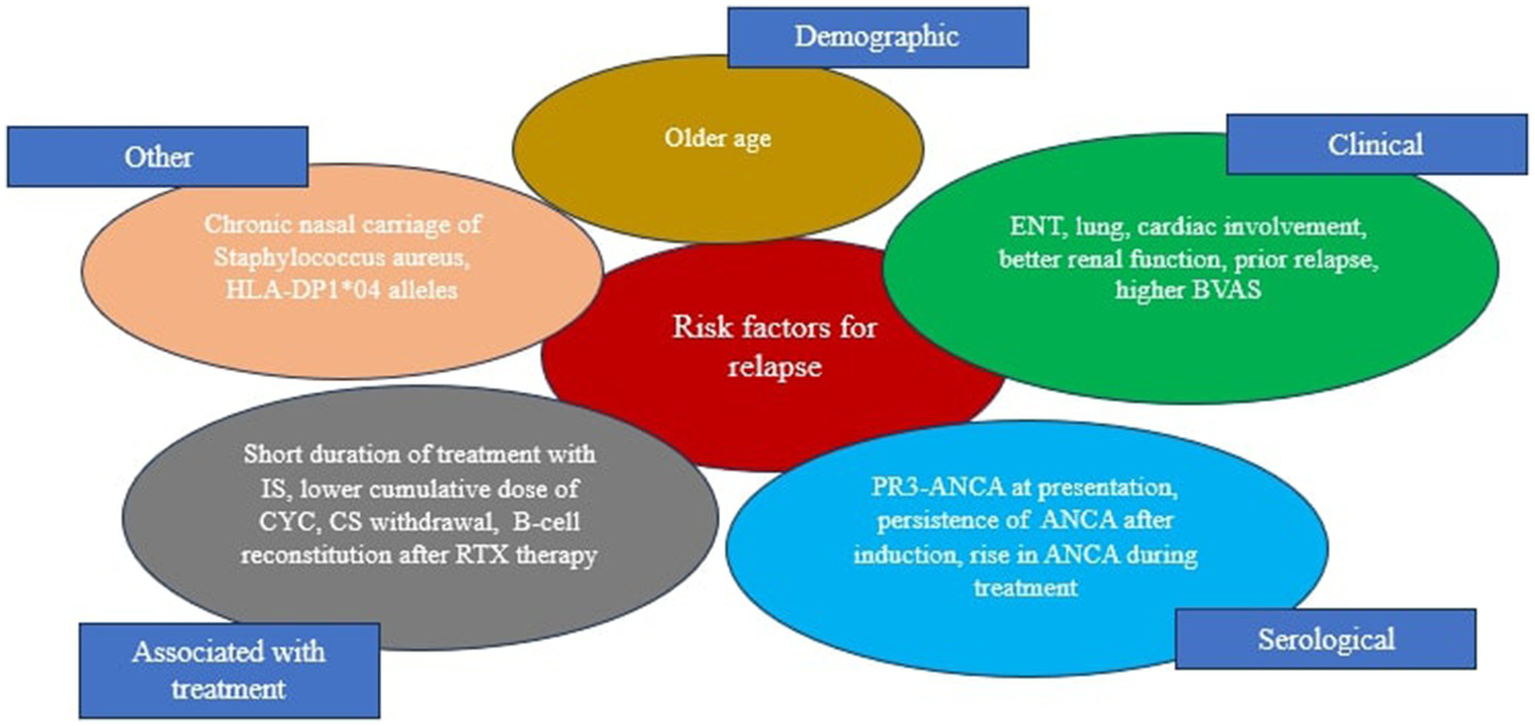 Demographic

Older age

Other

Chronic nasal carriage of Staphylococcus aureus, HLA-DP1*04 alleles

Clinical

ENT, lung, cardiac involvement, better renal function, prior relapse, higher BVAS

Risk factors for relapse

Short duration of treatment with IS, lower cumulative dose of CYC, CS withdrawal, B-cell reconstitution after RTX therapy

PR3-ANCA at presentation, persistence of ANCA after induction, rise in ANCA during treatment

Associated with treatment

Serological